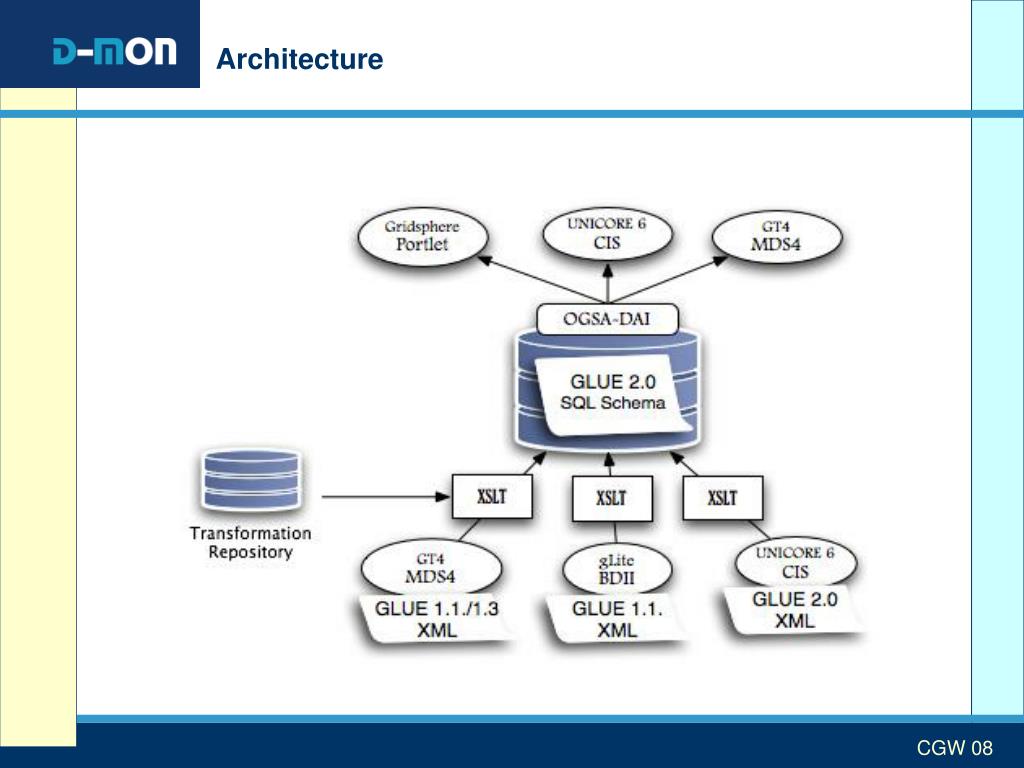 D-MON

Architecture

Gridsphere Portlet

UNICORE 6 CIS

GT4 MDS4

OGSA-DAI

GLUE 2.0 SQL Schema

Transformation Repository

XSLT

XSLT

XSLT

GT4 MDS4

gLite BDII

UNICORE 6 CIS

GLUE 1.1./1.3 XML

GLUE 1.1. XML

GLUE 2.0 XML

CGW 08